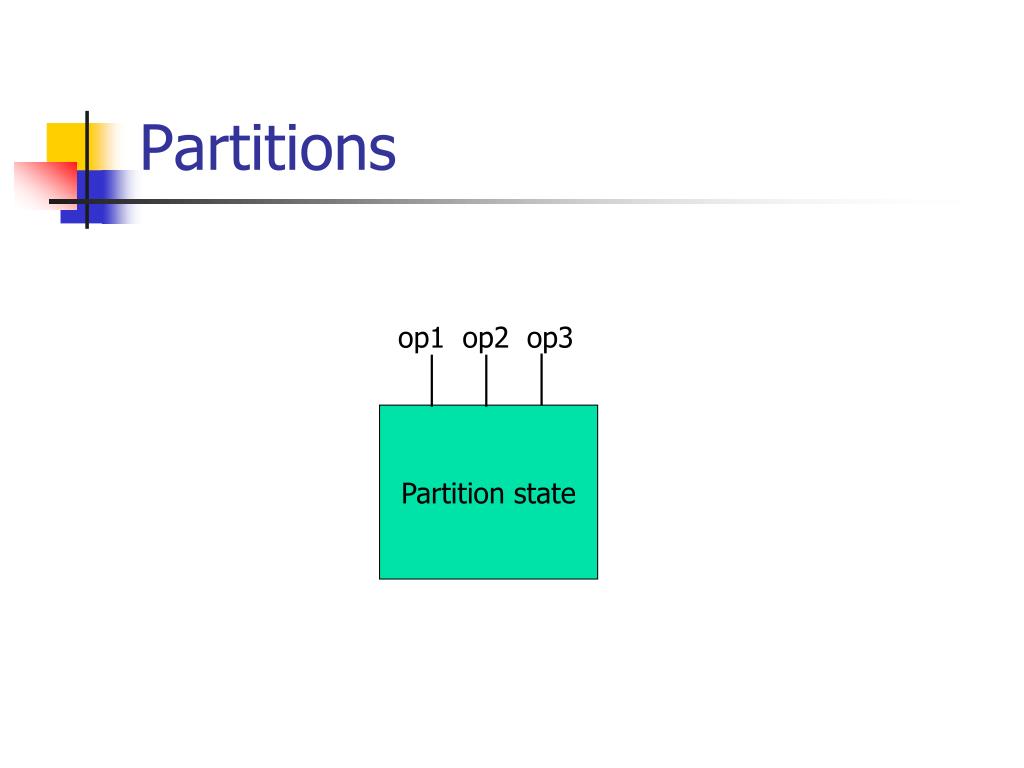 Partitions

op1 op2 op3

Partition state